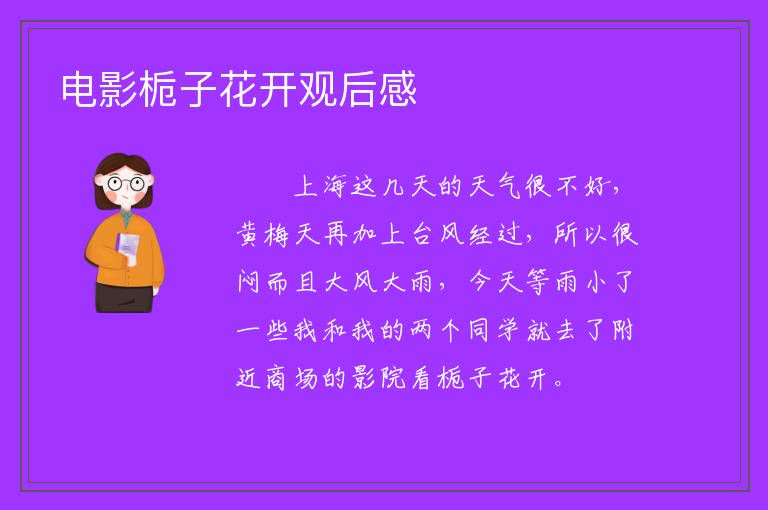 电影栀子花开观后感

上海这几天的天气很不好，黄梅天再加上台风经过，所以很闷而且大风大雨，今天等雨小了一些我和我的两个同学就去了附近商场的影院看栀子花开。